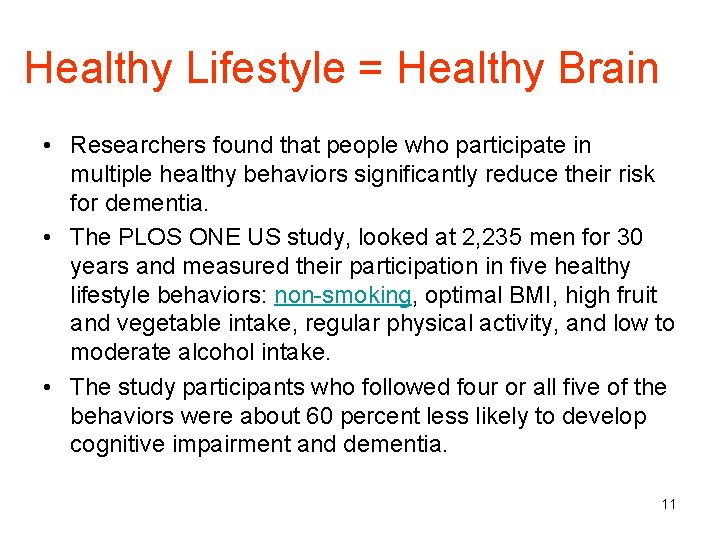 Healthy Lifestyle = Healthy Brain

• Researchers found that people who participate in multiple healthy behaviors significantly reduce their risk for dementia.

• The PLOS ONE US study, looked at 2,235 men for 30 years and measured their participation in five healthy lifestyle behaviors: non-smoking, optimal BMI, high fruit and vegetable intake, regular physical activity, and low to moderate alcohol intake.

• The study participants who followed four or all five of the behaviors were about 60 percent less likely to develop cognitive impairment and dementia.

11